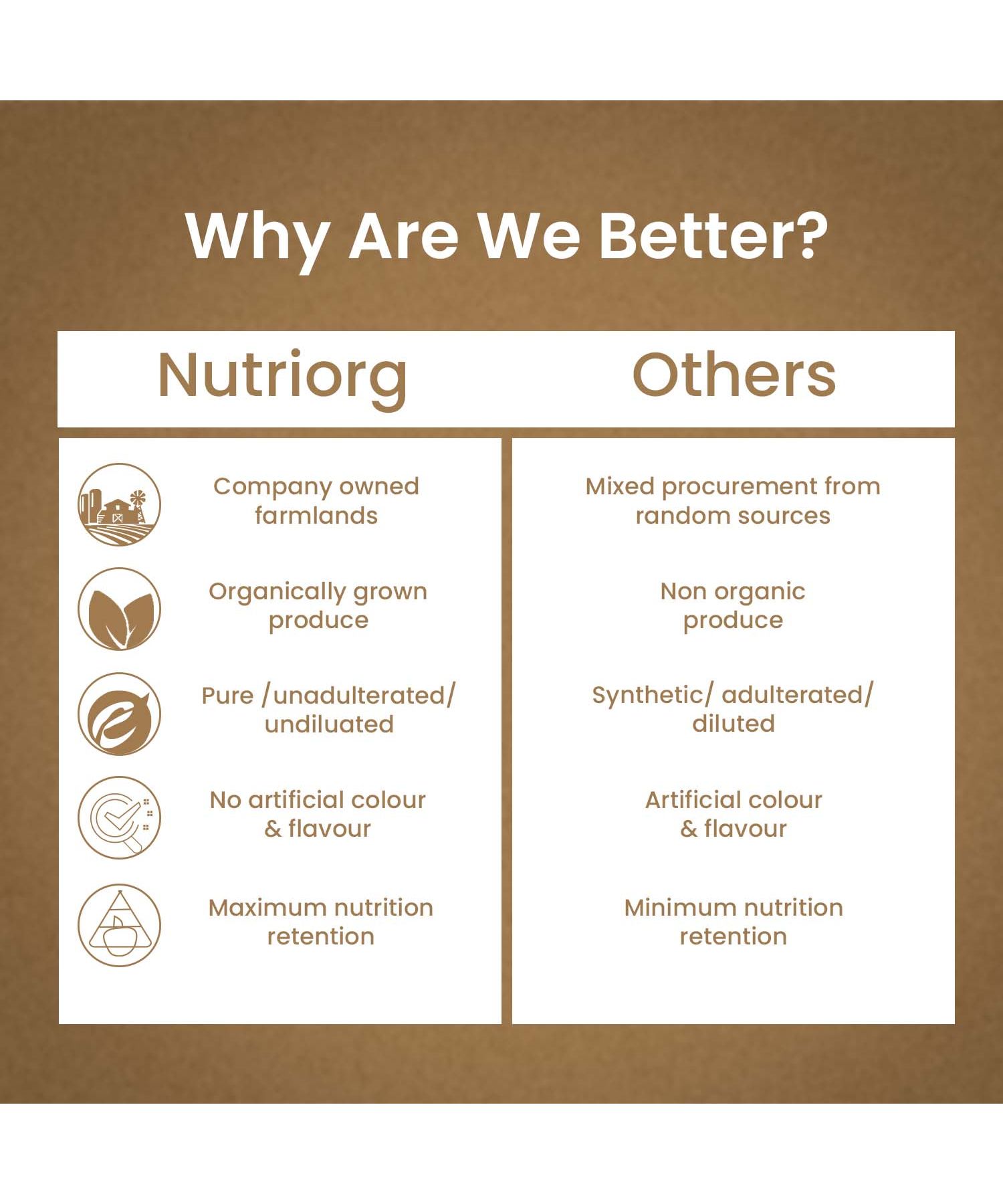 Why Are We Better?

| Nutriorg | Others |
|---|---|
| Company owned farmlands | Mixed procurement from random sources |
| Organically grown produce | Non organic produce |
| Pure /unadulterated/ undiluated | Synthetic/ adulterated/ diluted |
| No artificial colour & flavour | Artificial colour & flavour |
| Maximum nutrition retention | Minimum nutrition retention |